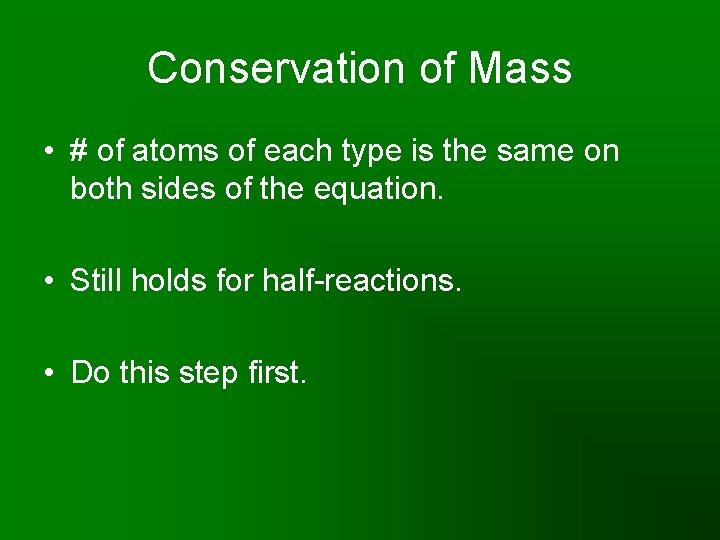 Conservation of Mass

• # of atoms of each type is the same on both sides of the equation.

• Still holds for half-reactions.

• Do this step first.